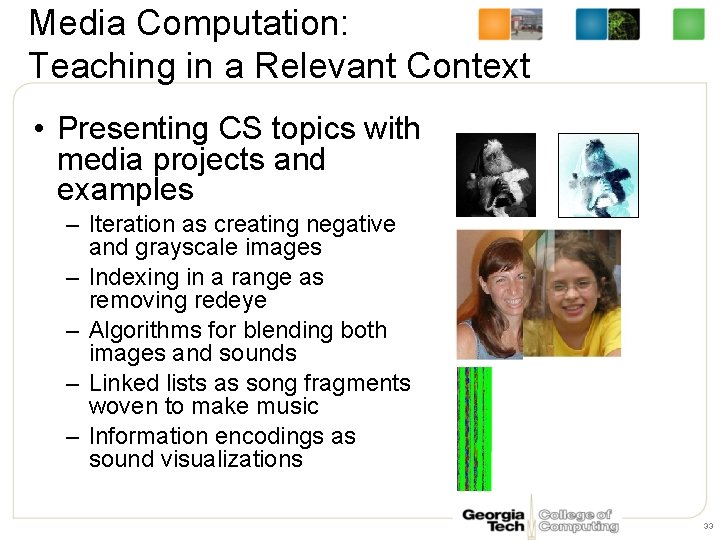 Media Computation:
Teaching in a Relevant Context

• Presenting CS topics with media projects and examples
– Iteration as creating negative and grayscale images
– Indexing in a range as removing redeye
– Algorithms for blending both images and sounds
– Linked lists as song fragments woven to make music
– Information encodings as sound visualizations

Georgia Tech College of Computing

33